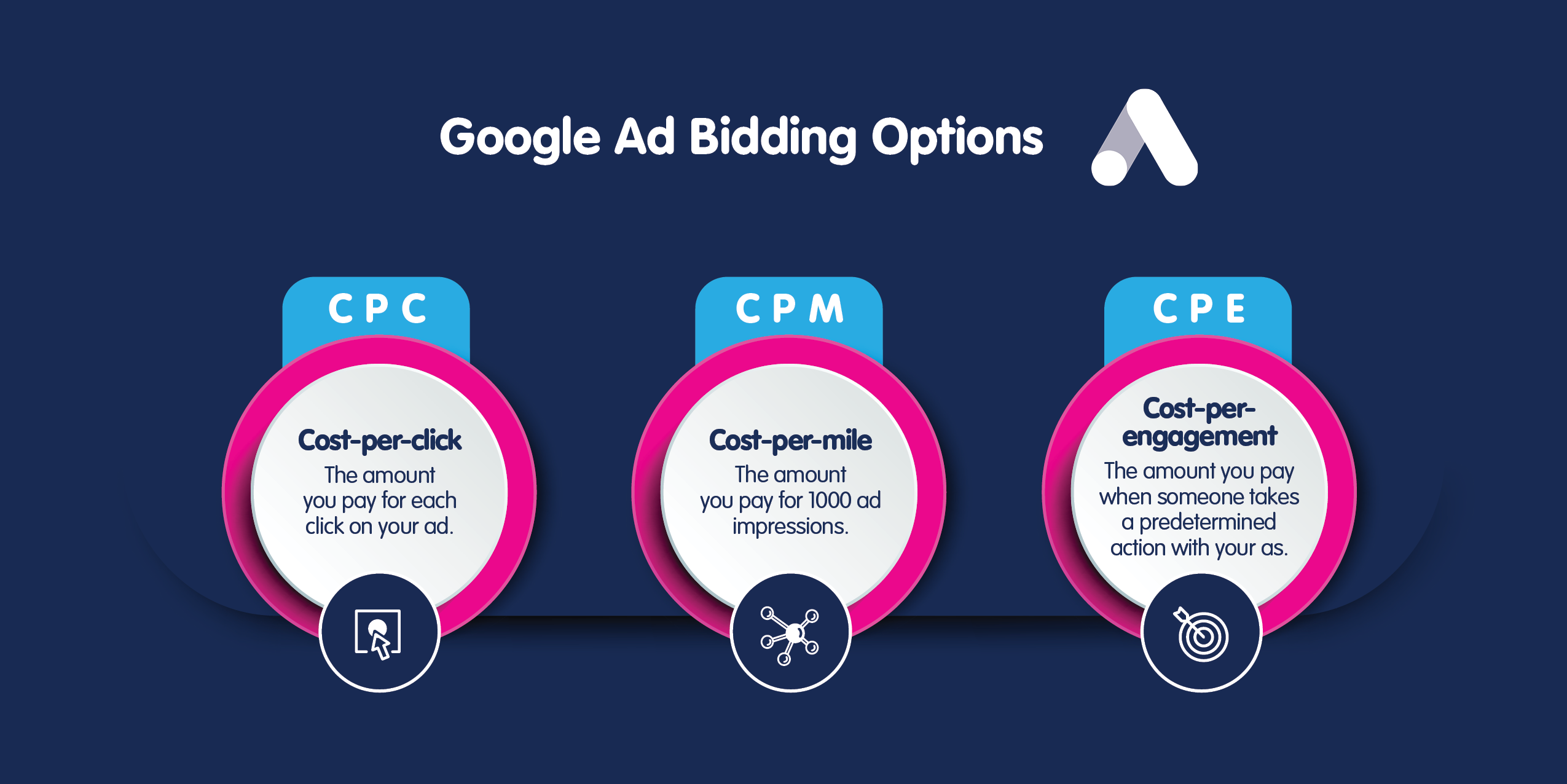 Google Ad Bidding Options

CPC

Cost-per-click

The amount you pay for each click on your ad.

CPM

Cost-per-mile

The amount you pay for 1000 ad impressions.

CPE

Cost-per-engagement

The amount you pay when someone takes a predetermined action with your as.